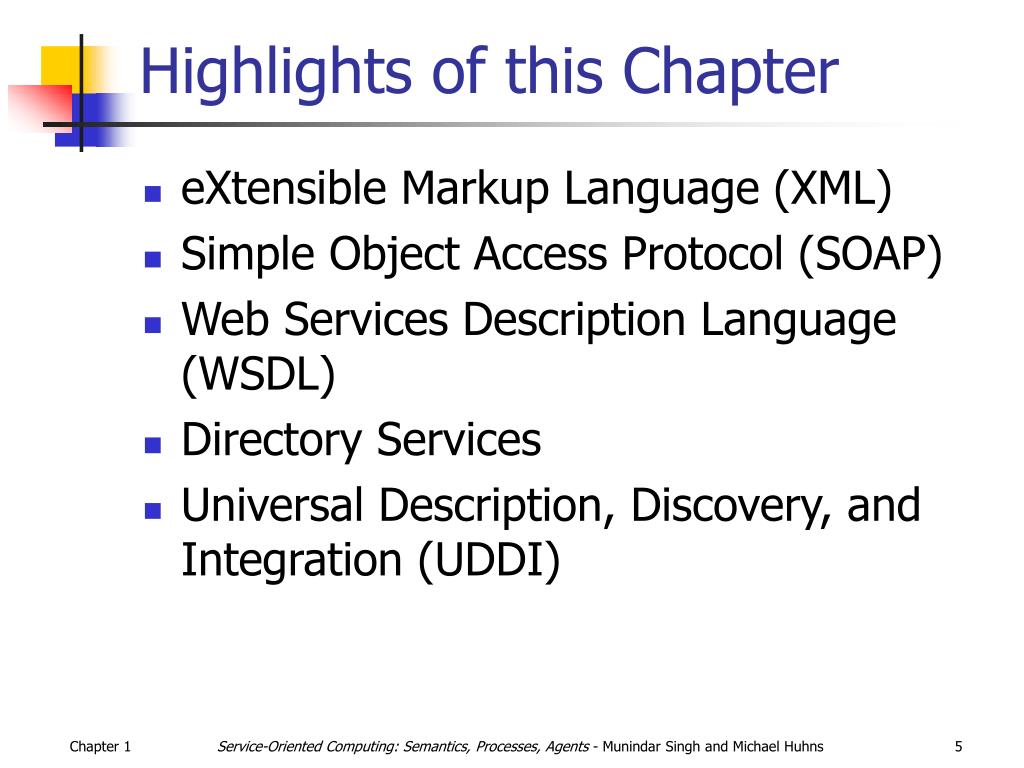 Highlights of this Chapter

- eXtensible Markup Language (XML)
- Simple Object Access Protocol (SOAP)
- Web Services Description Language (WSDL)
- Directory Services
- Universal Description, Discovery, and Integration (UDDI)

Chapter 1

Service-Oriented Computing: Semantics, Processes, Agents - Munindar Singh and Michael Huhns

5